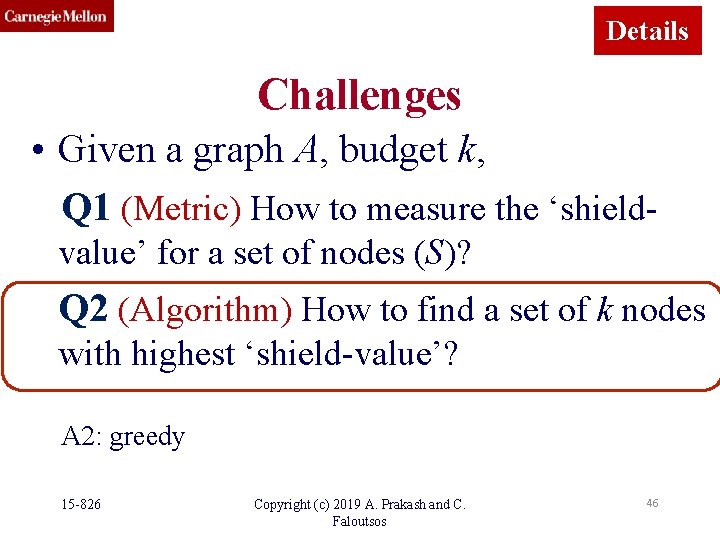 Carnegie Mellon

Details

Challenges

• Given a graph $A$, budget $k$,

Q1 (Metric) How to measure the ‘shield-value’ for a set of nodes ($S$)?

Q2 (Algorithm) How to find a set of $k$ nodes with highest ‘shield-value’?

A2: greedy

15-826

Copyright (c) 2019 A. Prakash and C. Faloutsos

46